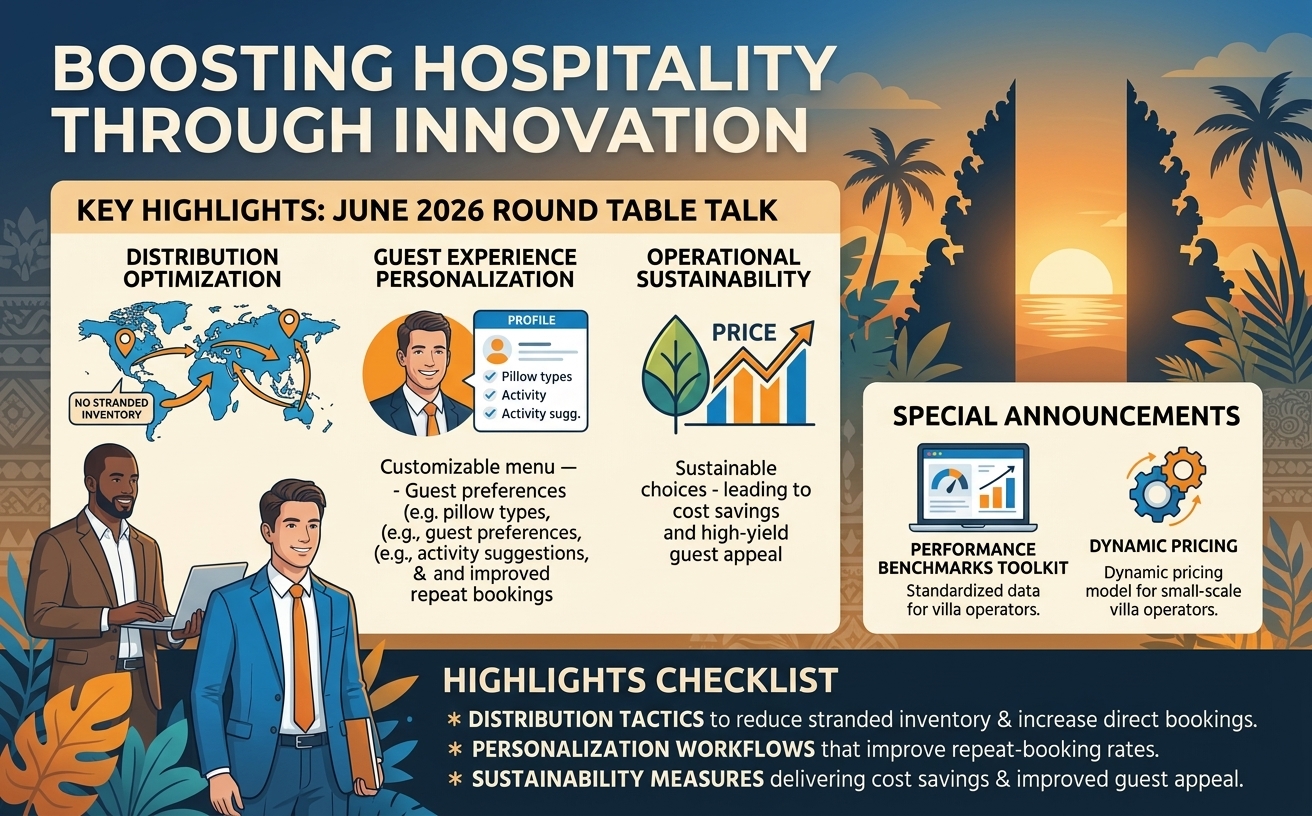 BOOSTING HOSPITALITY THROUGH INNOVATION

KEY HIGHLIGHTS: JUNE 2026 ROUND TABLE TALK

DISTRIBUTION OPTIMIZATION

NO STRANDED INVENTORY

GUEST EXPERIENCE PERSONALIZATION

PROFILE
Pillow types
Activity
Activity sugg.

Customizable menu — - Guest preferences (e.g. pillow types, (e.g., guest preferences, (e.g., activity suggestions, & and improved repeat bookings

OPERATIONAL SUSTAINABILITY

PRICE

Sustainable choices - leading to cost savings and high-yield guest appeal

SPECIAL ANNOUNCEMENTS

PERFORMANCE BENCHMARKS TOOLKIT
Standardized data for villa operators.

DYNAMIC PRICING
Dynamic pricing model for small-scale villa operators.

HIGHLIGHTS CHECKLIST
* DISTRIBUTION TACTICS to reduce stranded inventory & increase direct bookings.
* PERSONALIZATION WORKFLOWS that improve repeat-booking rates.
* SUSTAINABILITY MEASURES delivering cost savings & improved guest appeal.